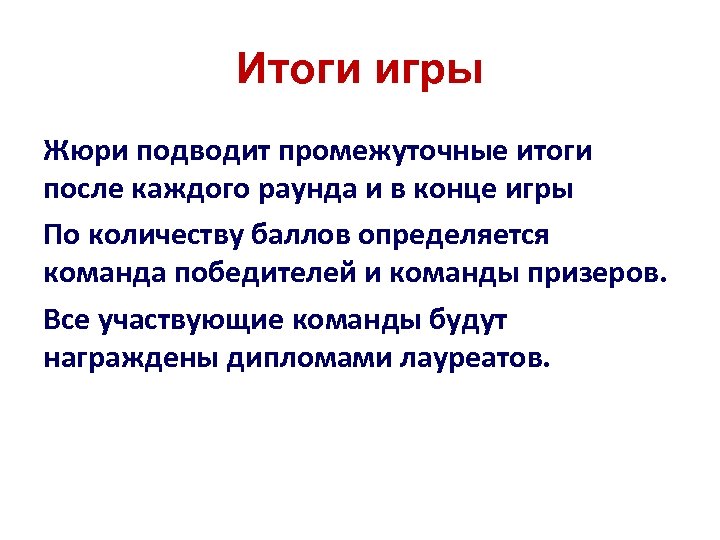 Итоги игры

Жюри подводит промежуточные итоги после каждого раунда и в конце игры

По количеству баллов определяется команда победителей и команды призеров.

Все участвующие команды будут награждены дипломами лауреатов.